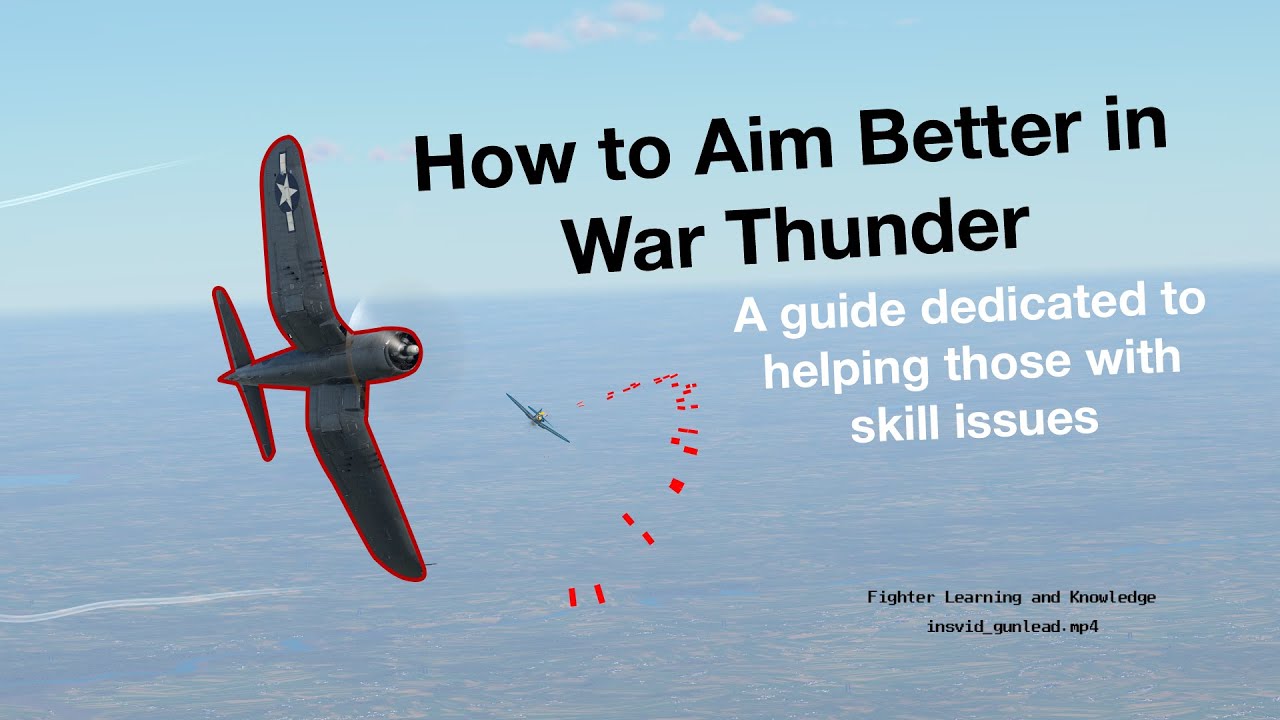 How to Aim Better in War Thunder

A guide dedicated to helping those with skill issues

Fighter Learning and Knowledge
insvid_gunlead.mp4